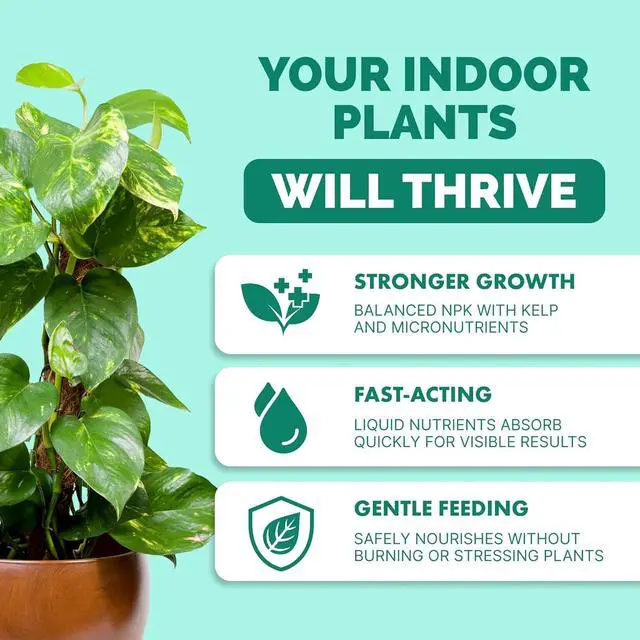 YOUR INDOOR PLANTS

WILL THRIVE

STRONGER GROWTH
BALANCED NPK WITH KELP AND MICRONUTRIENTS

FAST-ACTING
LIQUID NUTRIENTS ABSORB QUICKLY FOR VISIBLE RESULTS

GENTLE FEEDING
SAFELY NOURISHES WITHOUT BURNING OR STRESSING PLANTS